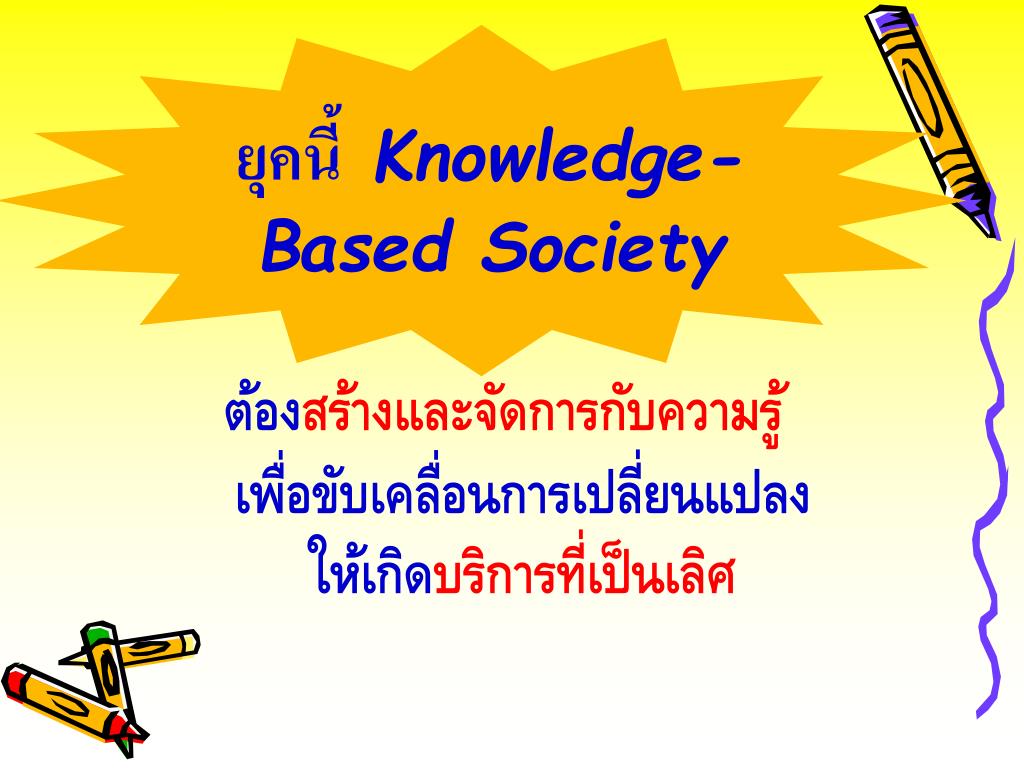 ยุคนี้ Knowledge-Based Society

ต้องสร้างและจัดการกับความรู้
เพื่อขับเคลื่อนการเปลี่ยนแปลง
ให้เกิดบริการที่เป็นเลิศ